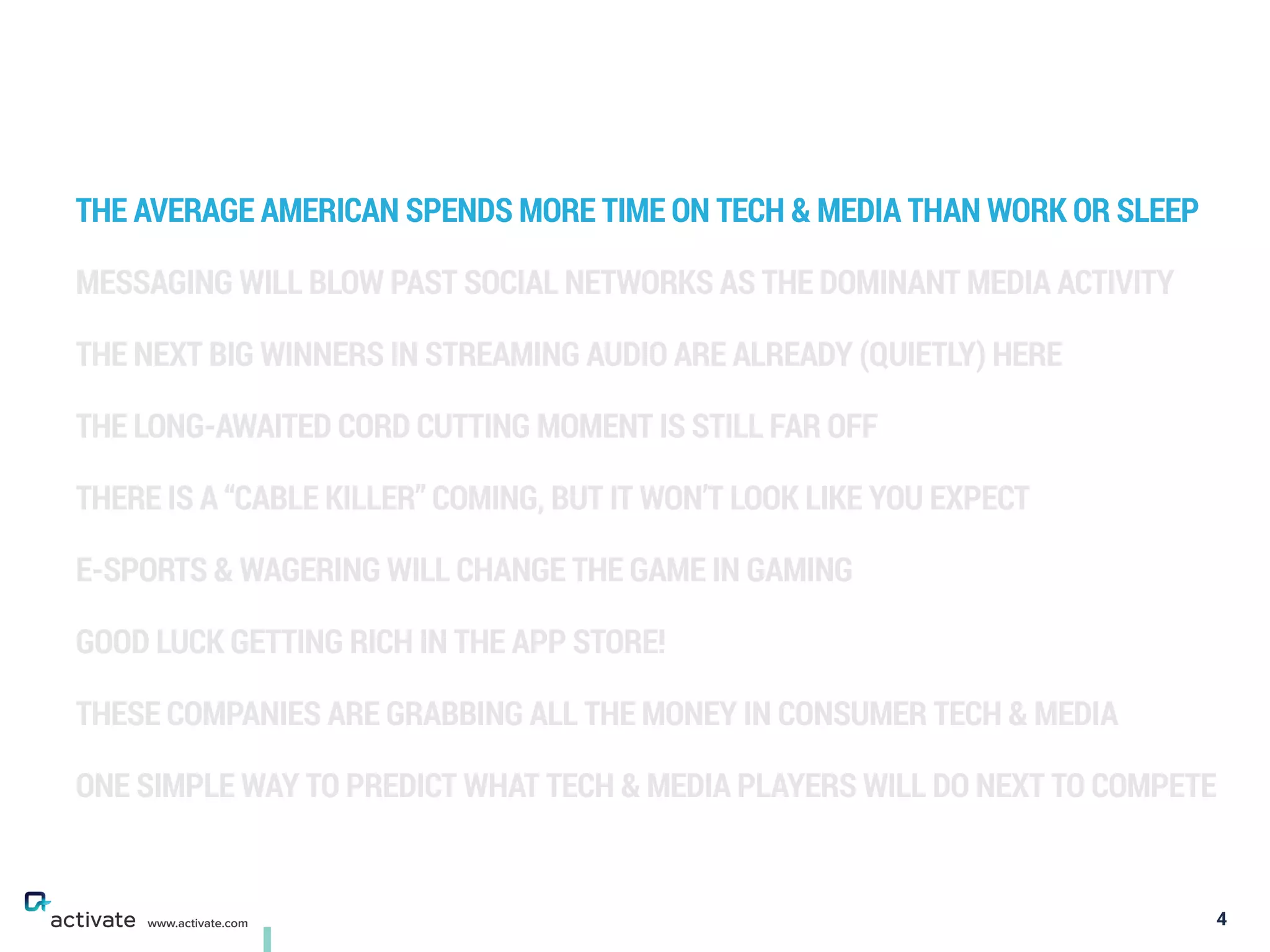 THE AVERAGE AMERICAN SPENDS MORE TIME ON TECH & MEDIA THAN WORK OR SLEEP

MESSAGING WILL BLOW PAST SOCIAL NETWORKS AS THE DOMINANT MEDIA ACTIVITY

THE NEXT BIG WINNERS IN STREAMING AUDIO ARE ALREADY (QUIETLY) HERE

THE LONG-AWAITED CORD CUTTING MOMENT IS STILL FAR OFF

THERE IS A “CABLE KILLER” COMING, BUT IT WON’T LOOK LIKE YOU EXPECT

E-SPORTS & WAGERING WILL CHANGE THE GAME IN GAMING

GOOD LUCK GETTING RICH IN THE APP STORE!

THESE COMPANIES ARE GRABBING ALL THE MONEY IN CONSUMER TECH & MEDIA

ONE SIMPLE WAY TO PREDICT WHAT TECH & MEDIA PLAYERS WILL DO NEXT TO COMPETE

activate www.activate.com

4